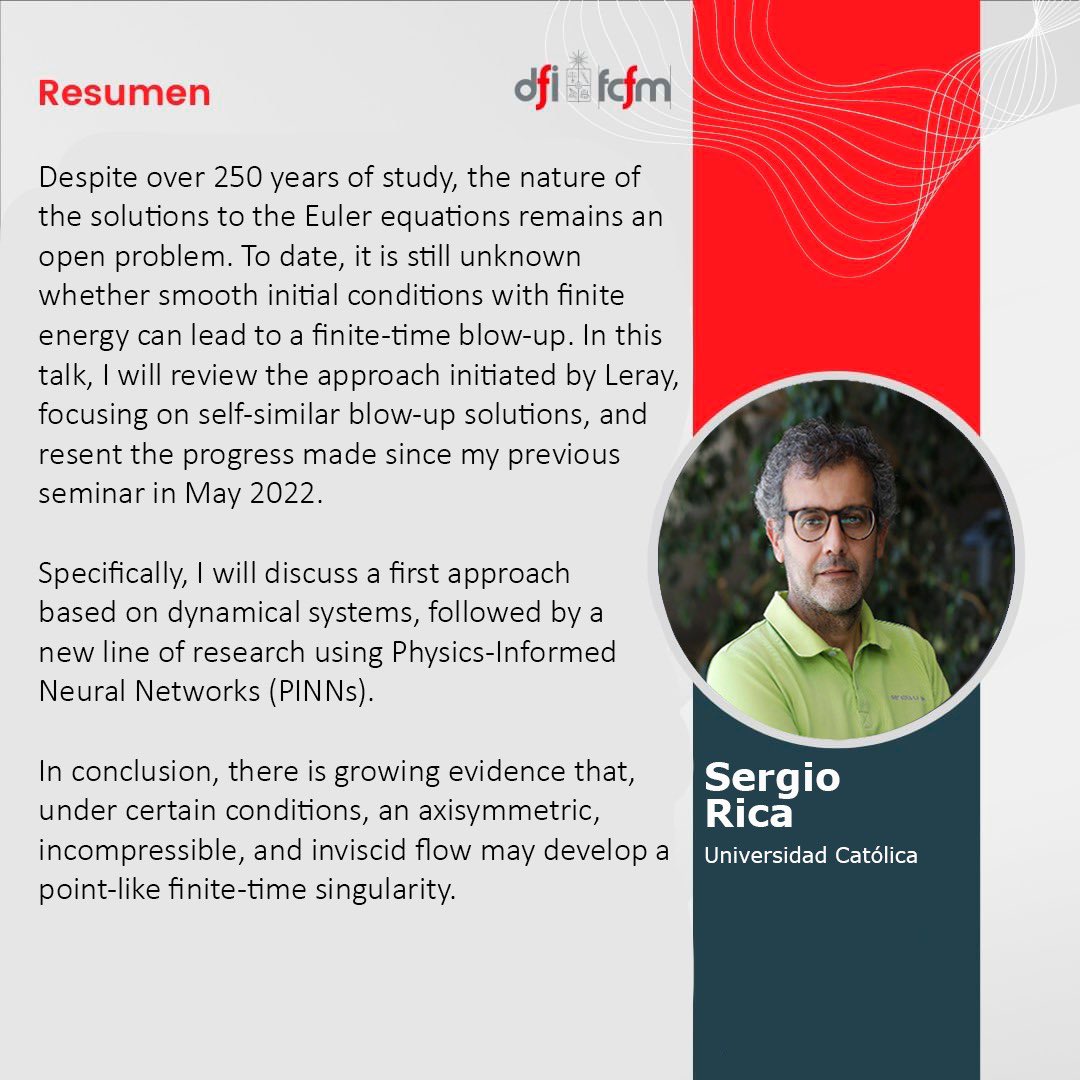 Resumen

dfi fcfm

Despite over 250 years of study, the nature of the solutions to the Euler equations remains an open problem. To date, it is still unknown whether smooth initial conditions with finite energy can lead to a finite-time blow-up. In this talk, I will review the approach initiated by Leray, focusing on self-similar blow-up solutions, and resent the progress made since my previous seminar in May 2022.

Specifically, I will discuss a first approach based on dynamical systems, followed by a new line of research using Physics-Informed Neural Networks (PINNs).

In conclusion, there is growing evidence that, under certain conditions, an axisymmetric, incompressible, and inviscid flow may develop a point-like finite-time singularity.

Sergio Rica
Universidad Católica